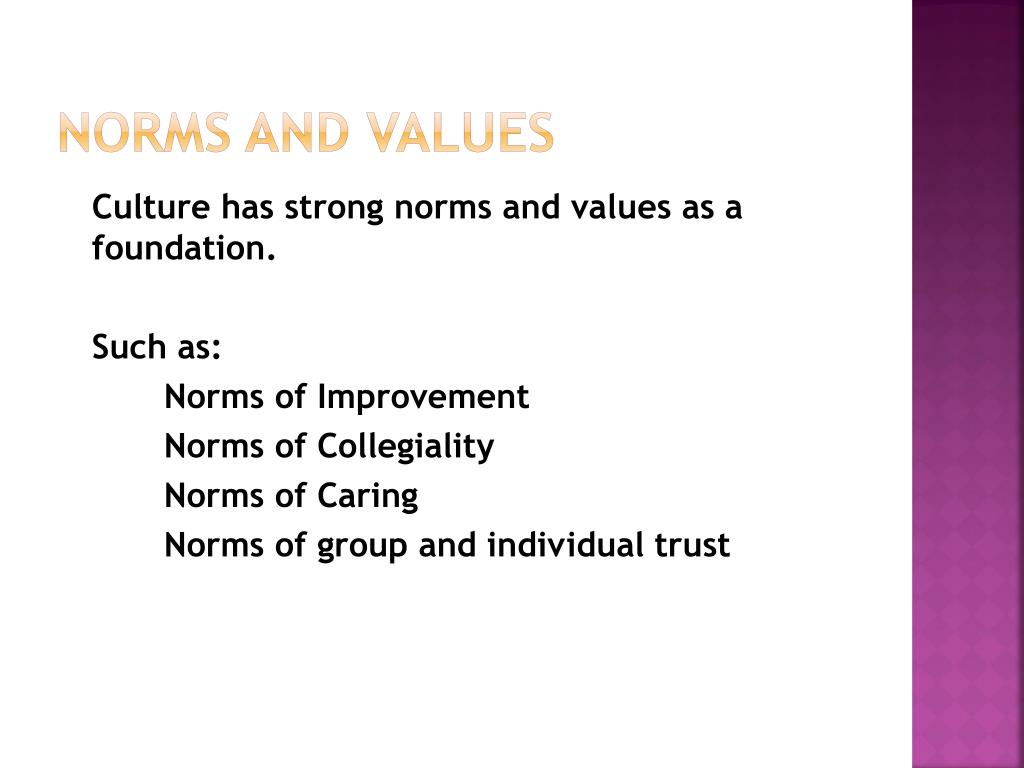 NORMS AND VALUES

Culture has strong norms and values as a foundation.

Such as:
Norms of Improvement
Norms of Collegiality
Norms of Caring
Norms of group and individual trust